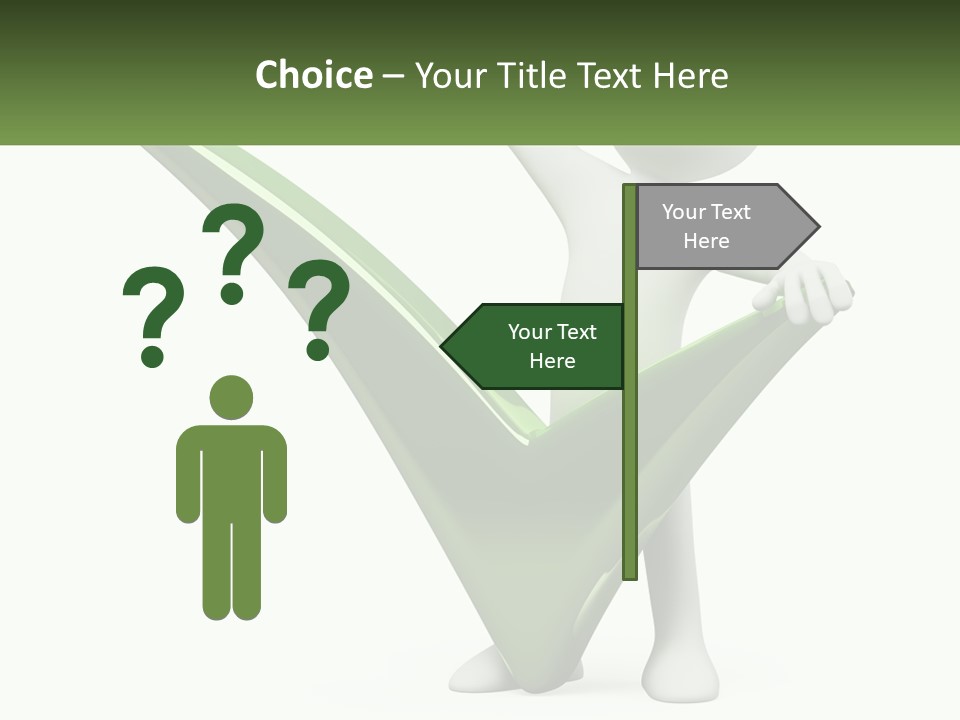 Choice – Your Title Text Here

? ? ?

Your Text Here

Your Text Here